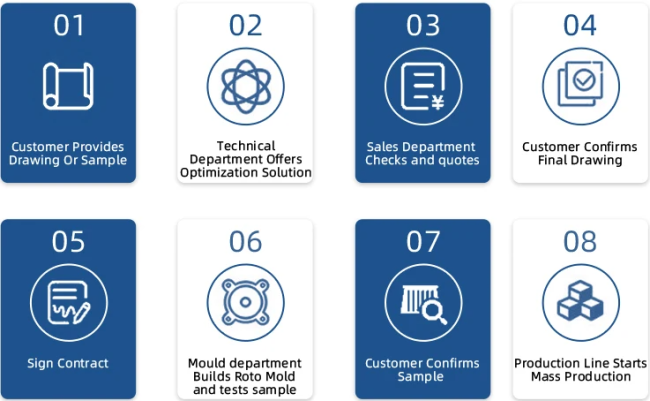 01

Customer Provides Drawing Or Sample

02

Technical Department Offers Optimization Solution

03

¥

Sales Department Checks and quotes

04

Customer Confirms Final Drawing

05

Sign Contract

06

Mould department Builds Roto Mold and tests sample

07

Customer Confirms Sample

08

Production Line Starts Mass Production